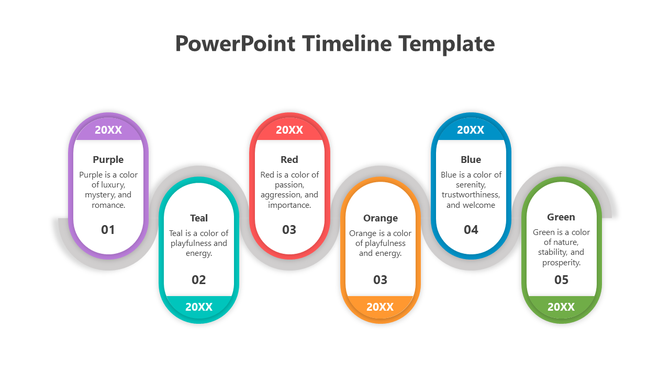 PowerPoint Timeline Template

20XX
Purple
Purple is a color of luxury, mystery, and romance.
01

Teal
Teal is a color of playfulness and energy.
02
20XX

20XX
Red
Red is a color of passion, aggression, and importance.
03

Orange
Orange is a color of playfulness and energy.
03
20XX

20XX
Blue
Blue is a color of serenity, trustworthiness, and welcome
04

Green
Green is a color of nature, stability, and prosperity.
05
20XX